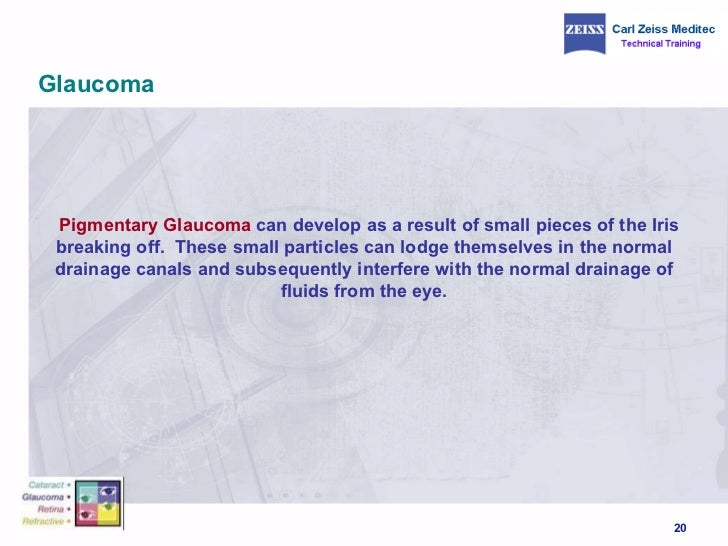 ZEISS Carl Zeiss Meditec
Technical Training

Glaucoma

Pigmentary Glaucoma can develop as a result of small pieces of the Iris breaking off. These small particles can lodge themselves in the normal drainage canals and subsequently interfere with the normal drainage of fluids from the eye.

Cataract •
Glaucoma •
Retina •
Refractive •

20